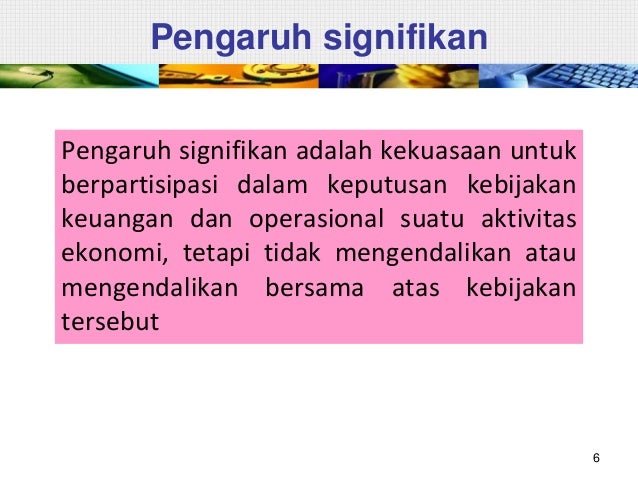 Pengaruh signifikan

Pengaruh signifikan adalah kekuasaan untuk berpartisipasi dalam keputusan kebijakan keuangan dan operasional suatu aktivitas ekonomi, tetapi tidak mengendalikan atau mengendalikan bersama atas kebijakan tersebut

6